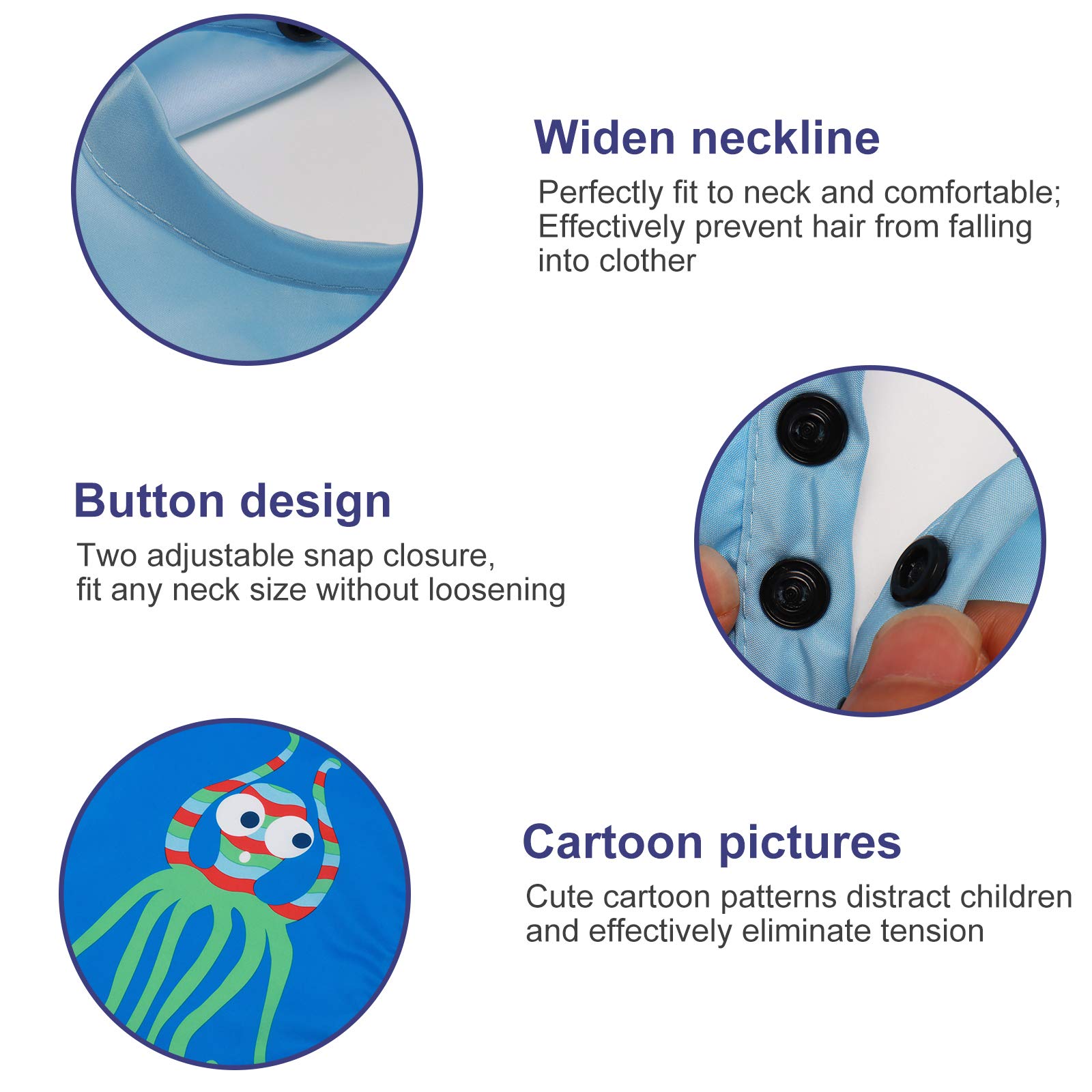 Widen neckline
Perfectly fit to neck and comfortable; Effectively prevent hair from falling into clother

Button design
Two adjustable snap closure, fit any neck size without loosening

Cartoon pictures
Cute cartoon patterns distract children and effectively eliminate tension